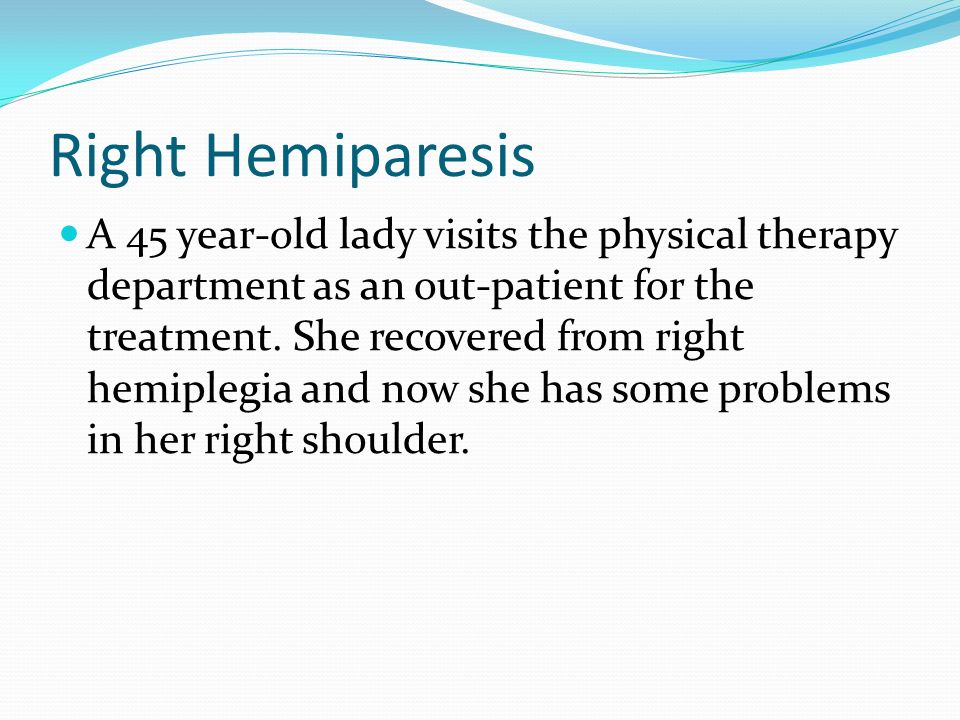 Right Hemiparesis

A 45 year-old lady visits the physical therapy department as an out-patient for the treatment. She recovered from right hemiplegia and now she has some problems in her right shoulder.